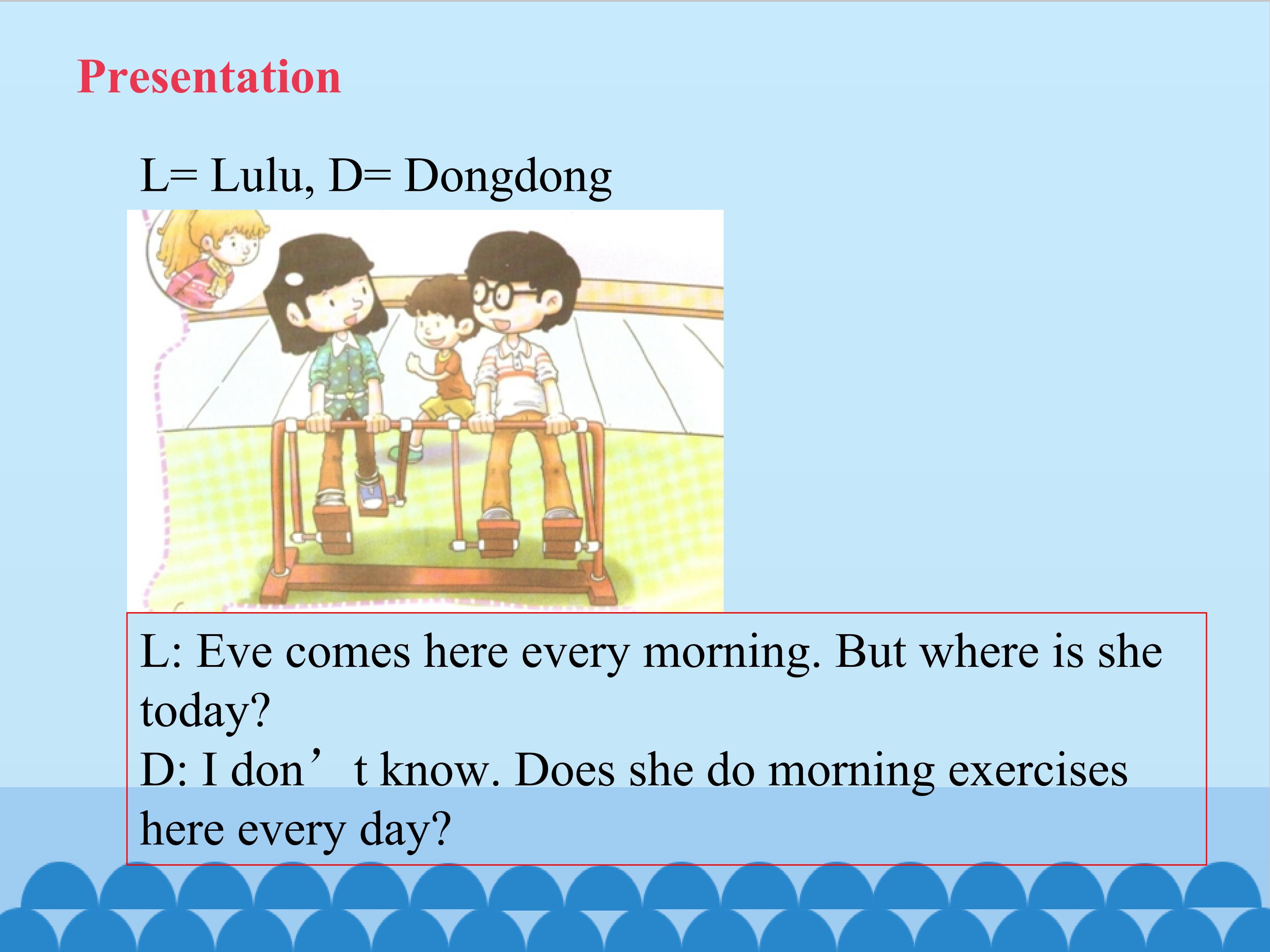 Presentation

L= Lulu, D= Dongdong

L: Eve comes here every morning. But where is she today?
D: I don’t know. Does she do morning exercises here every day?